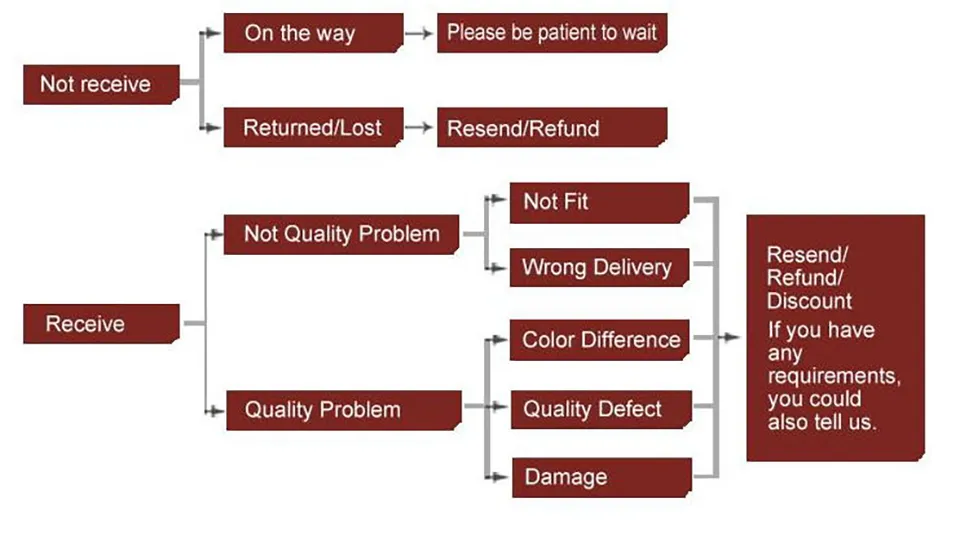 Not receive

On the way

Please be patient to wait

Returned/Lost

Resend/Refund

Receive

Not Quality Problem

Not Fit

Wrong Delivery

Quality Problem

Color Difference

Quality Defect

Damage

Resend/
Refund/
Discount
If you have any requirements, you could also tell us.